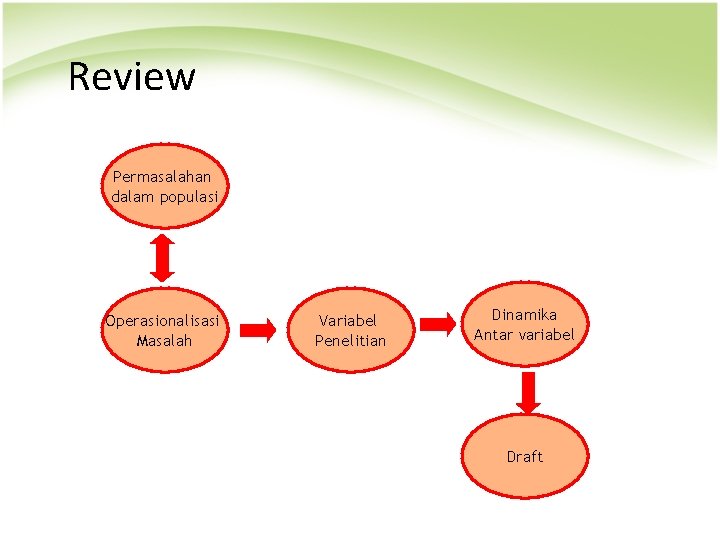 Review

Permasalahan dalam populasi

Operasionalisasi Masalah

Variabel Penelitian

Dinamika Antar variabel

Draft